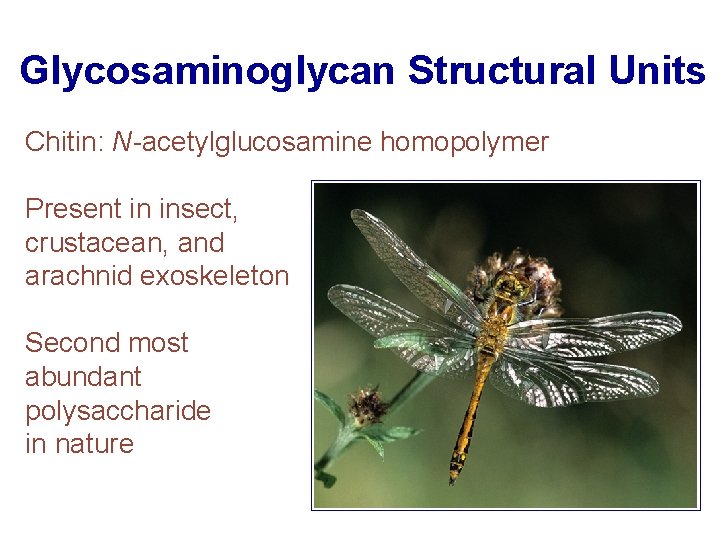 Glycosaminoglycan Structural Units

Chitin: N-acetylglucosamine homopolymer

Present in insect, crustacean, and arachnid exoskeleton

Second most abundant polysaccharide in nature